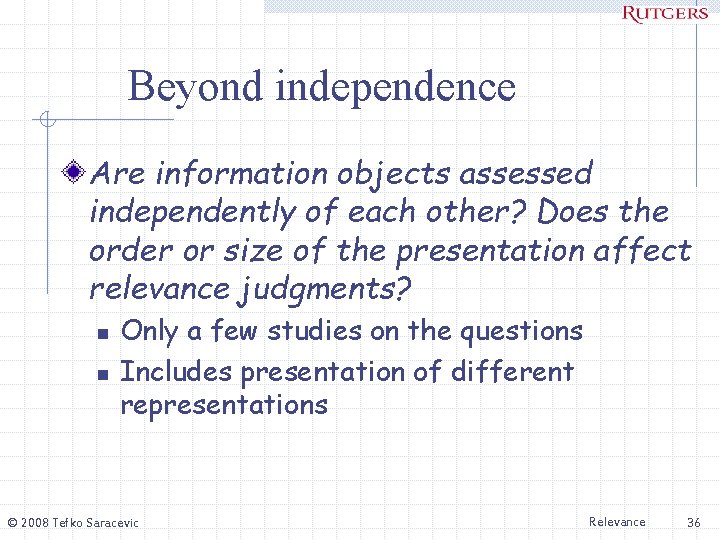 RUTGERS

Beyond independence

Are information objects assessed independently of each other? Does the order or size of the presentation affect relevance judgments?

Only a few studies on the questions

Includes presentation of different representations

© 2008 Tefko Saracevic

Relevance

36